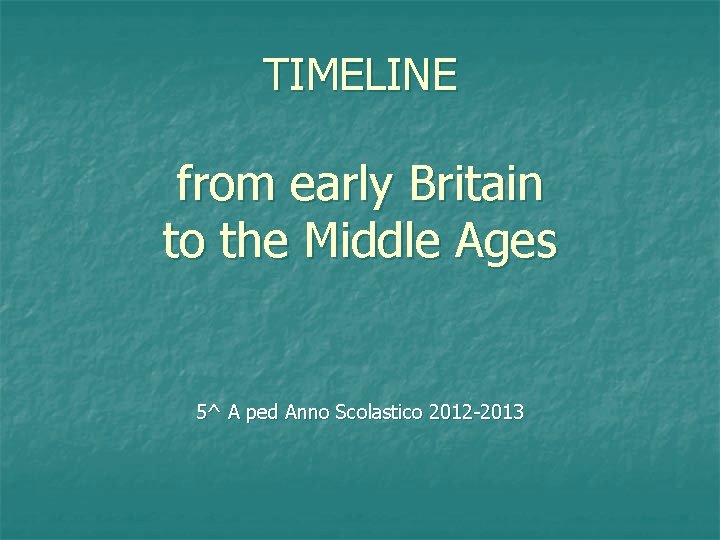 TIMELINE

from early Britain to the Middle Ages

5^ A ped Anno Scolastico 2012-2013